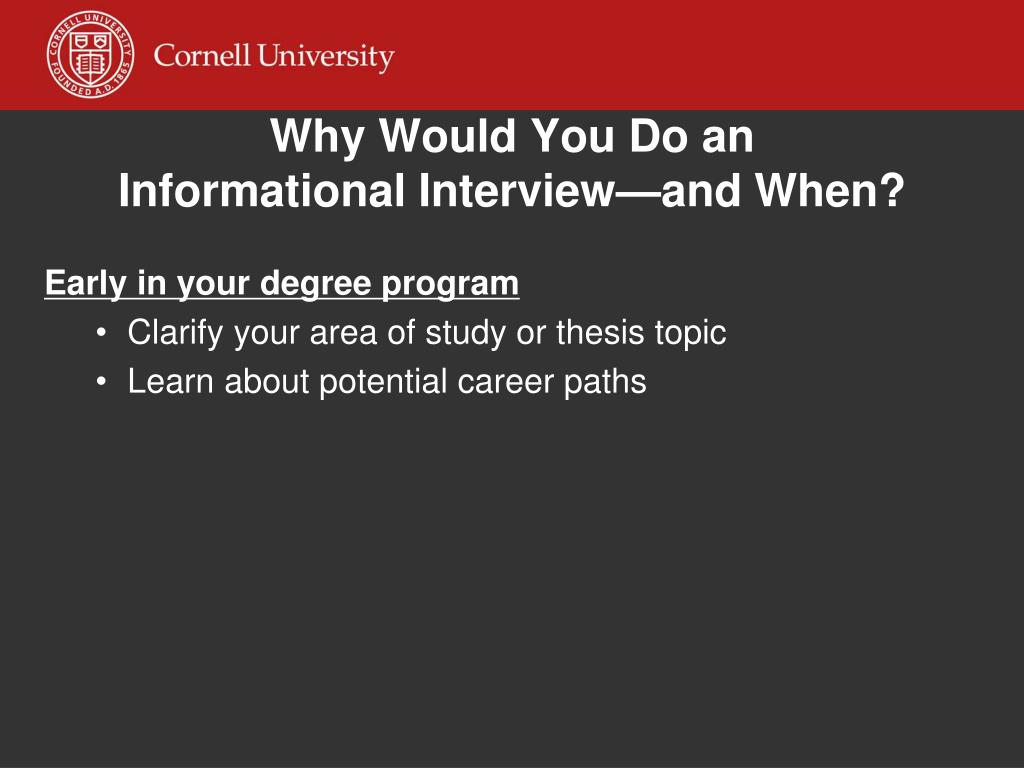 CORNELL UNIVERSITY FOUNDED A.D. 1865

Cornell University

Why Would You Do an Informational Interview—and When?

Early in your degree program
• Clarify your area of study or thesis topic
• Learn about potential career paths